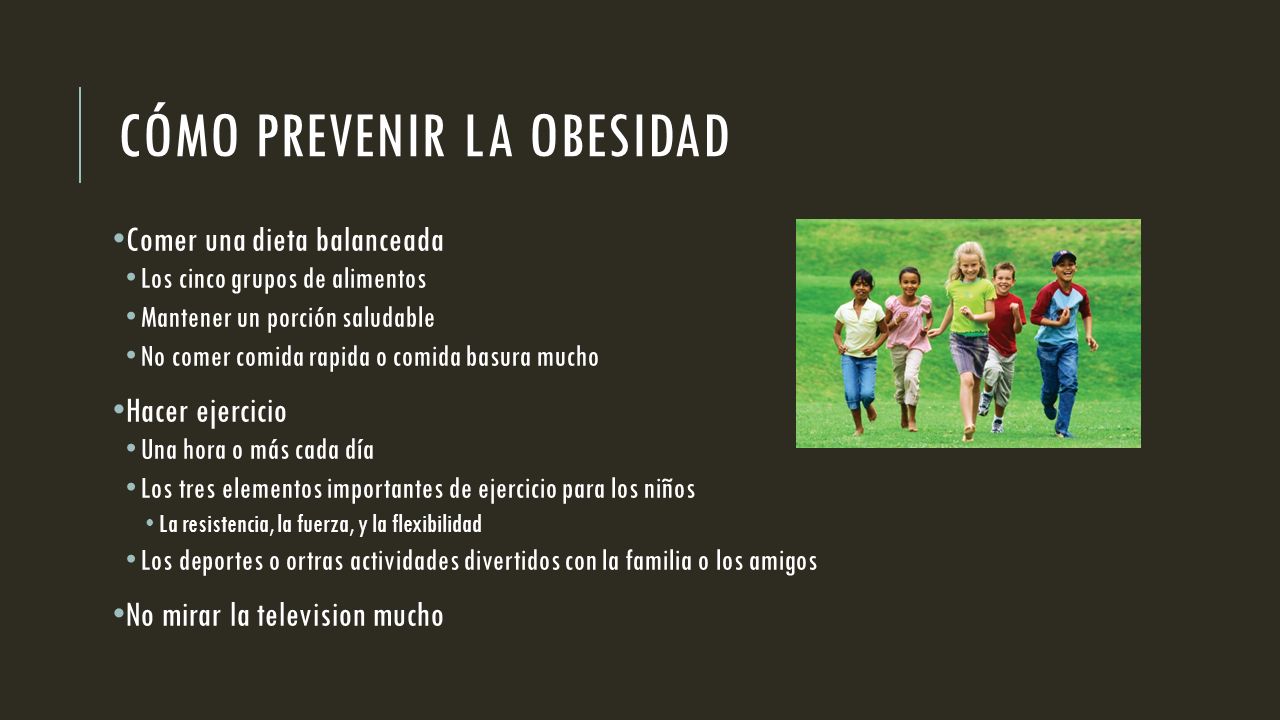 CÓMO PREVENIR LA OBESIDAD

• Comer una dieta balanceada
  • Los cinco grupos de alimentos
  • Mantener un porción saludable
  • No comer comida rapida o comida basura mucho
• Hacer ejercicio
  • Una hora o más cada día
  • Los tres elementos importantes de ejercicio para los niños
    • La resistencia, la fuerza, y la flexibilidad
  • Los deportes o ortras actividades divertidos con la familia o los amigos
• No mirar la television mucho